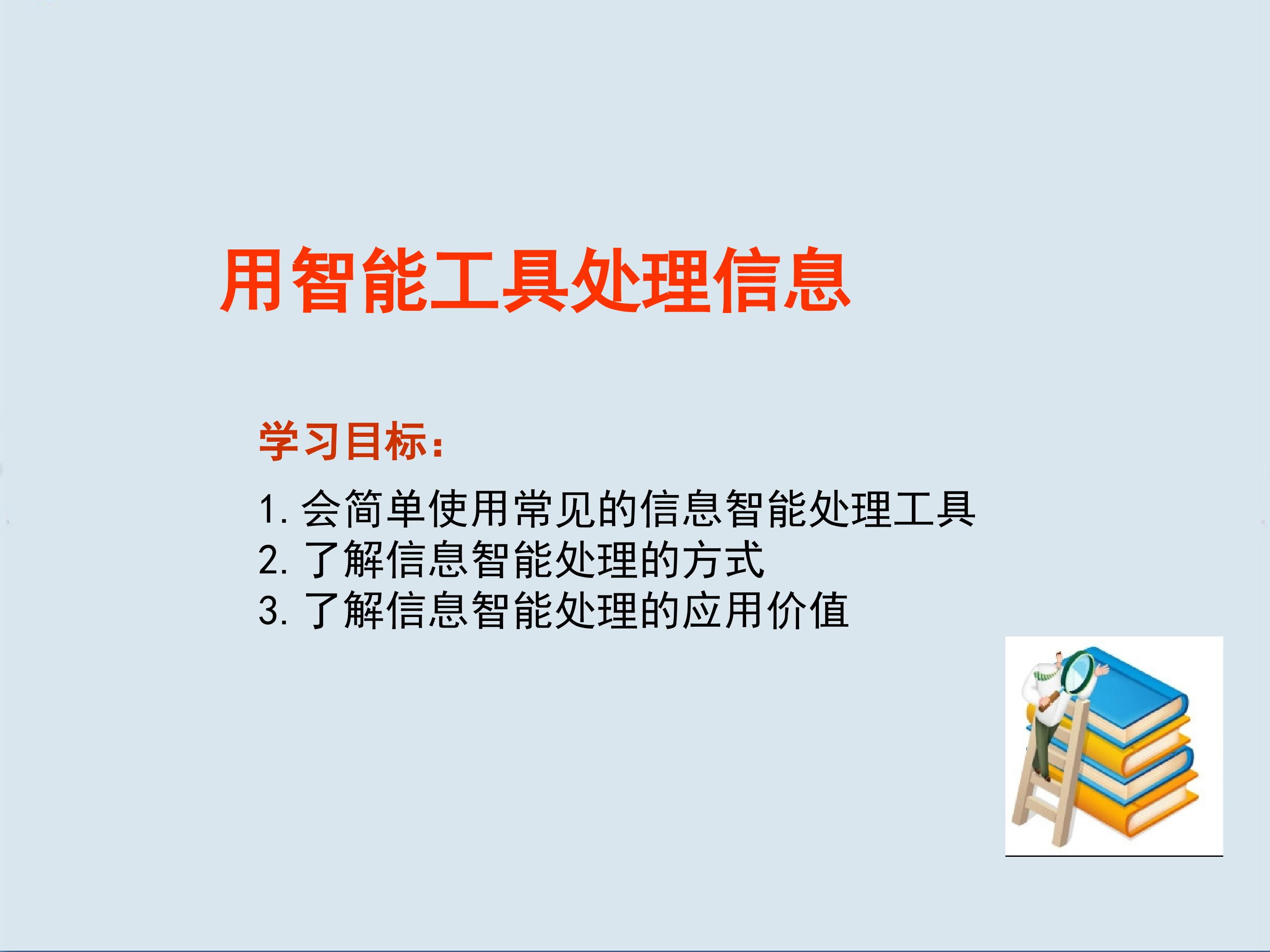 用智能工具处理信息

学习目标：

1. 会简单使用常见的信息智能处理工具
2. 了解信息智能处理的方式
3. 了解信息智能处理的应用价值